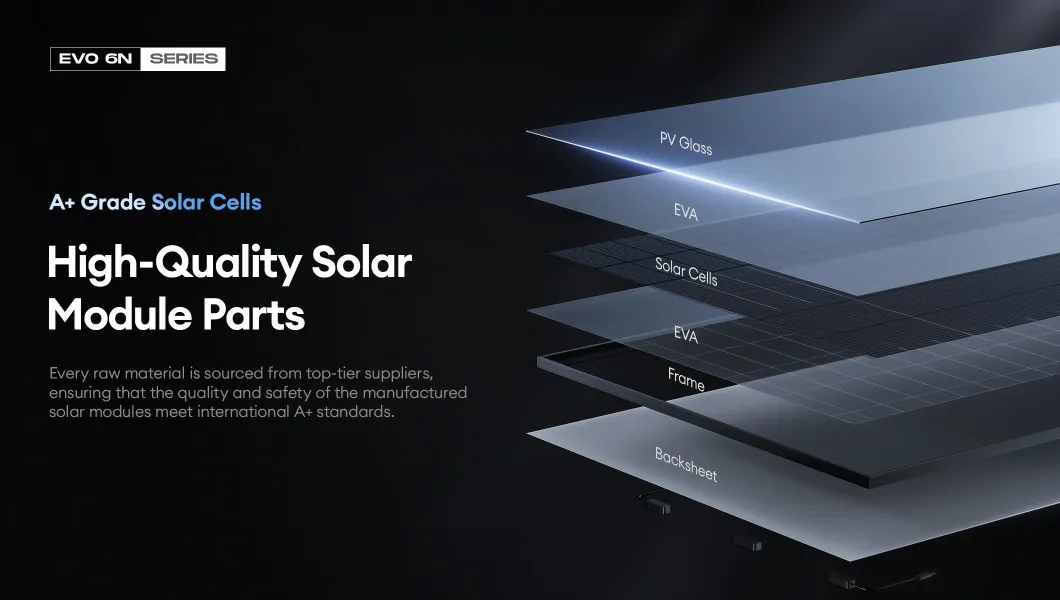 EVO 6N SERIES

A+ Grade Solar Cells

High-Quality Solar Module Parts

Every raw material is sourced from top-tier suppliers, ensuring that the quality and safety of the manufactured solar modules meet international A+ standards.

PV Glass

EVA

Solar Cells

EVA

Frame

Backsheet